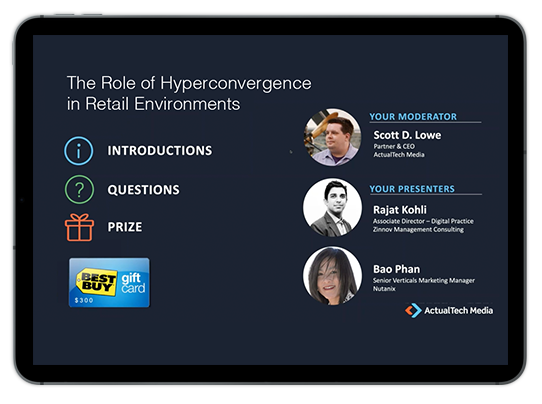 The Role of Hyperconvergence in Retail Environments

INTRODUCTIONS

QUESTIONS

PRIZE

BEST BUY gift card
$300

YOUR MODERATOR

Scott D. Lowe
Partner & CEO
ActualTech Media

YOUR PRESENTERS

Rajat Kohli
Associate Director – Digital Practice
Zinnov Management Consulting

Bao Phan
Senior Verticals Marketing Manager
Nutanix

ActualTech Media